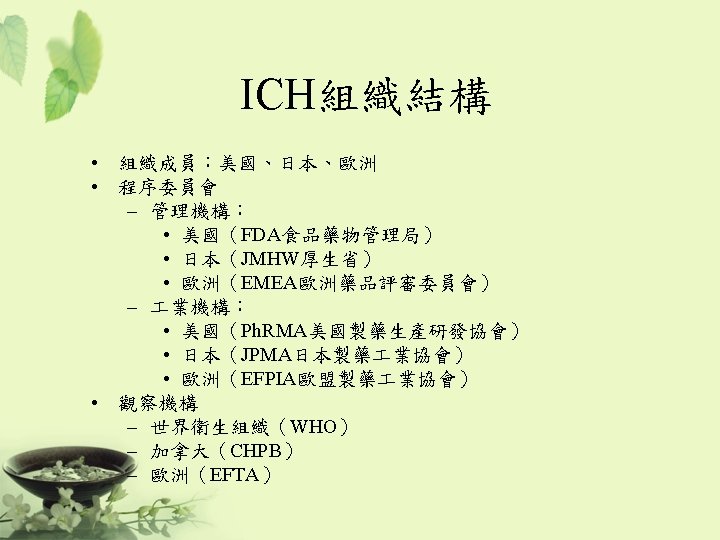 ICH組織結構

• 組織成員：美國、日本、歐洲
• 程序委員會
 – 管理機構：
  • 美國（FDA食品藥物管理局）
  • 日本（JMHW厚生省）
  • 歐洲（EMEA歐洲藥品評審委員會）
 – 工業機構：
  • 美國（PhRMA美國製藥生產研發協會）
  • 日本（JPMA日本製藥工業協會）
  • 歐洲（EFPIA歐盟製藥工業協會）
• 觀察機構
 – 世界衛生組織（WHO）
 – 加拿大（CHPB）
 – 歐洲（EFTA）